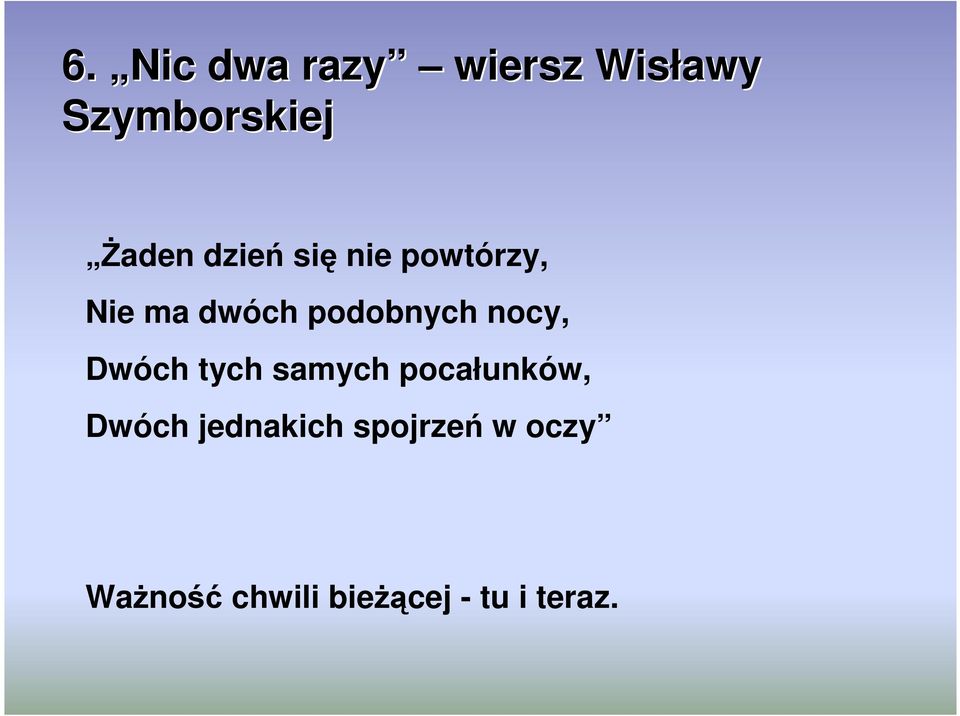 6. „Nic dwa razy” – wiersz Wisławy Szymborskiej

„Żaden dzień się nie powtórzy,

Nie ma dwóch podobnych nocy,

Dwóch tych samych pocałunków,

Dwóch jednakich spojrzeń w oczy”

Ważność chwili bieżącej - tu i teraz.